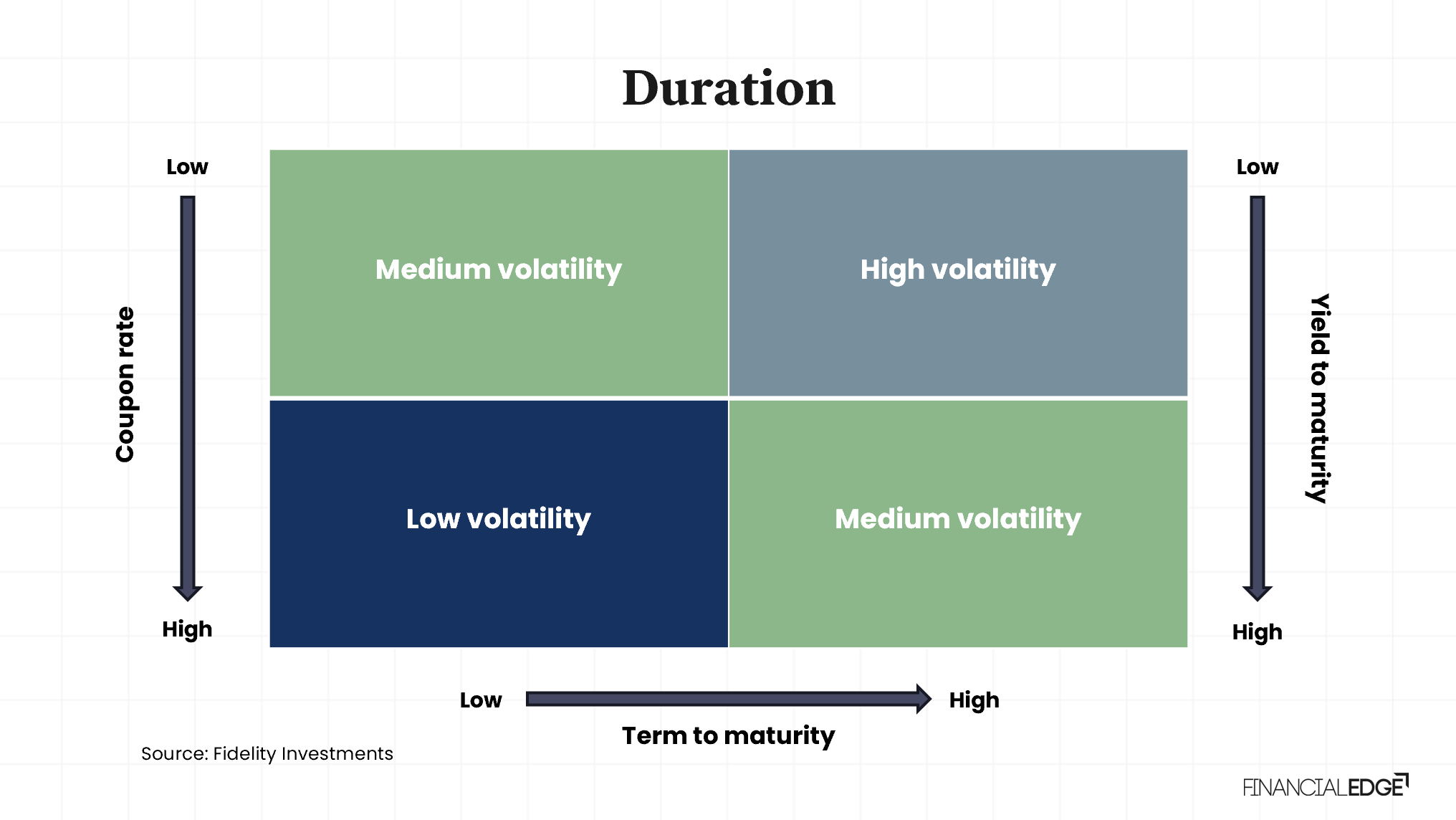 Duration

Low

Coupon rate

High

Medium volatility

High volatility

Low volatility

Medium volatility

Low

Yield to maturity

High

Low

High

Term to maturity

Source: Fidelity Investments

FINANCIALEDGE